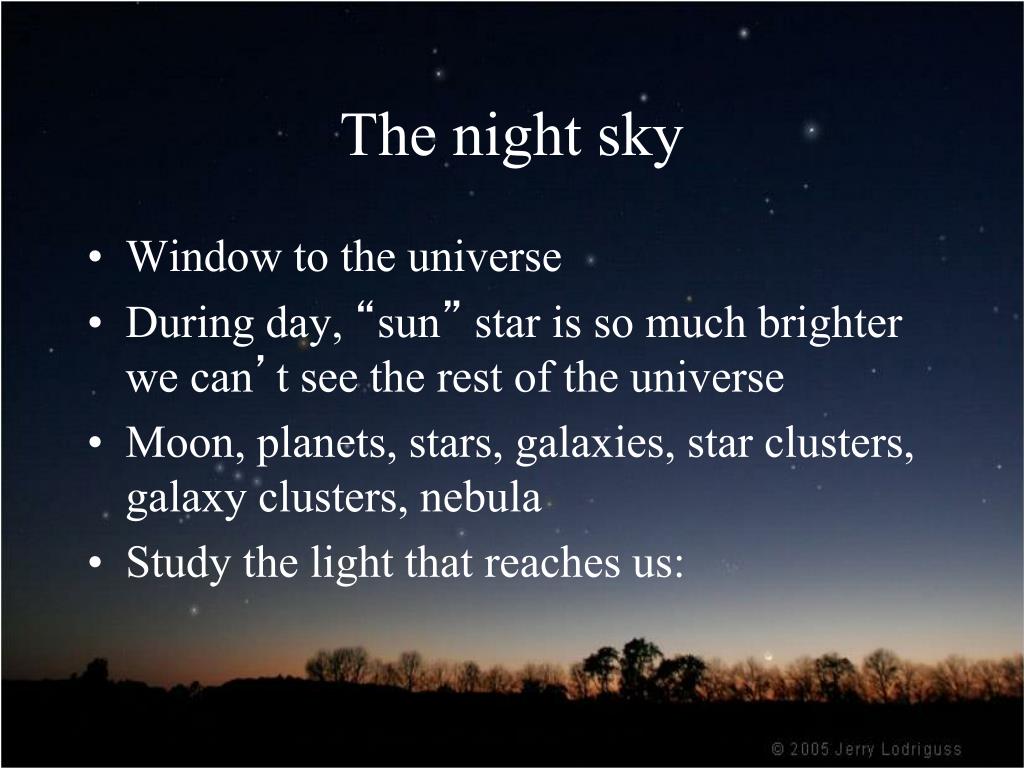 The night sky

• Window to the universe
• During day, “sun” star is so much brighter we can’t see the rest of the universe
• Moon, planets, stars, galaxies, star clusters, galaxy clusters, nebula
• Study the light that reaches us:

© 2005 Jerry Lodriguss